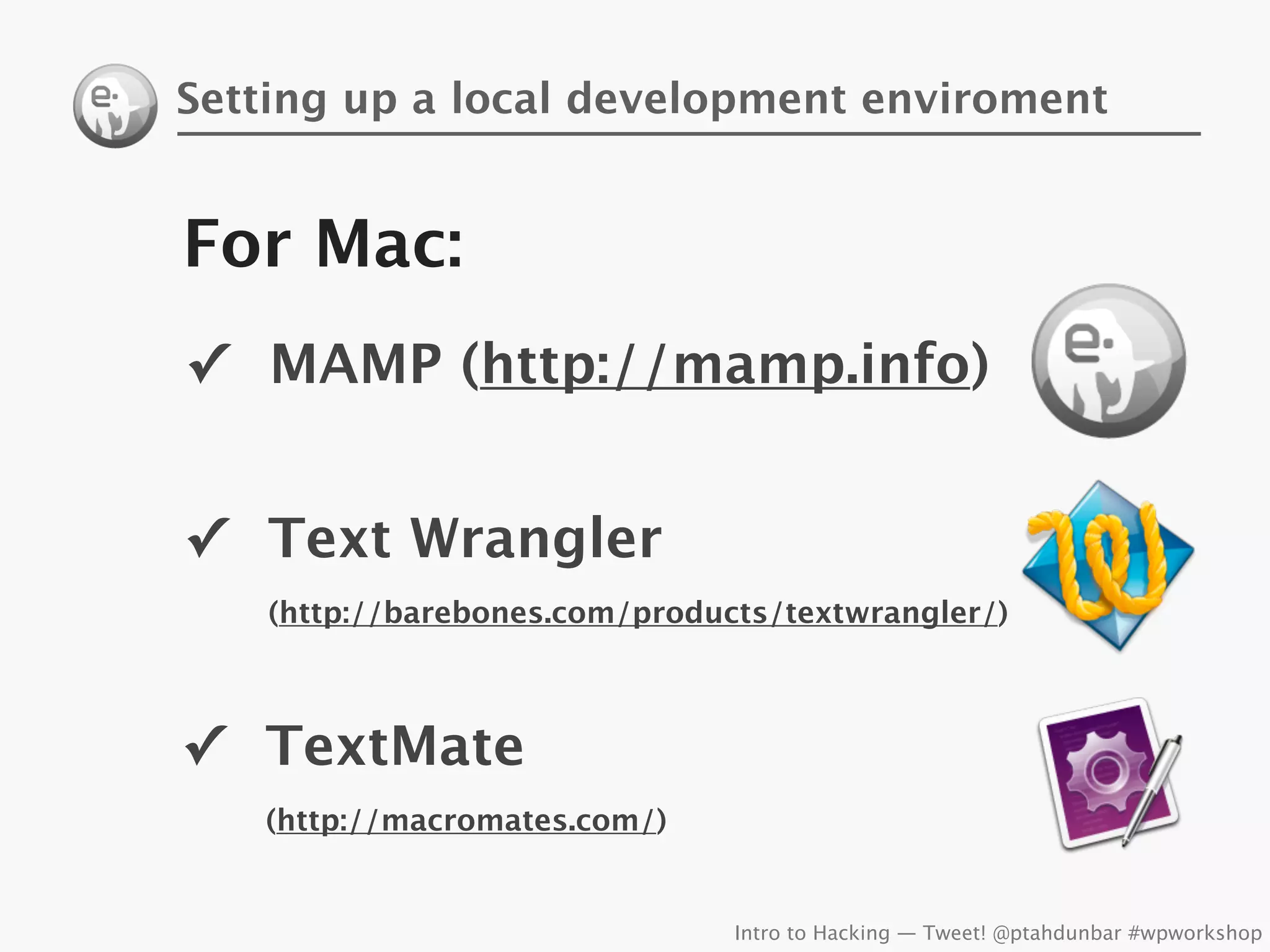 Setting up a local development enviroment

For Mac:

✓ MAMP (http://mamp.info)

✓ Text Wrangler
(http://barebones.com/products/textwrangler/)

✓ TextMate
(http://macromates.com/)

Intro to Hacking — Tweet! @ptahdunbar #wpworkshop